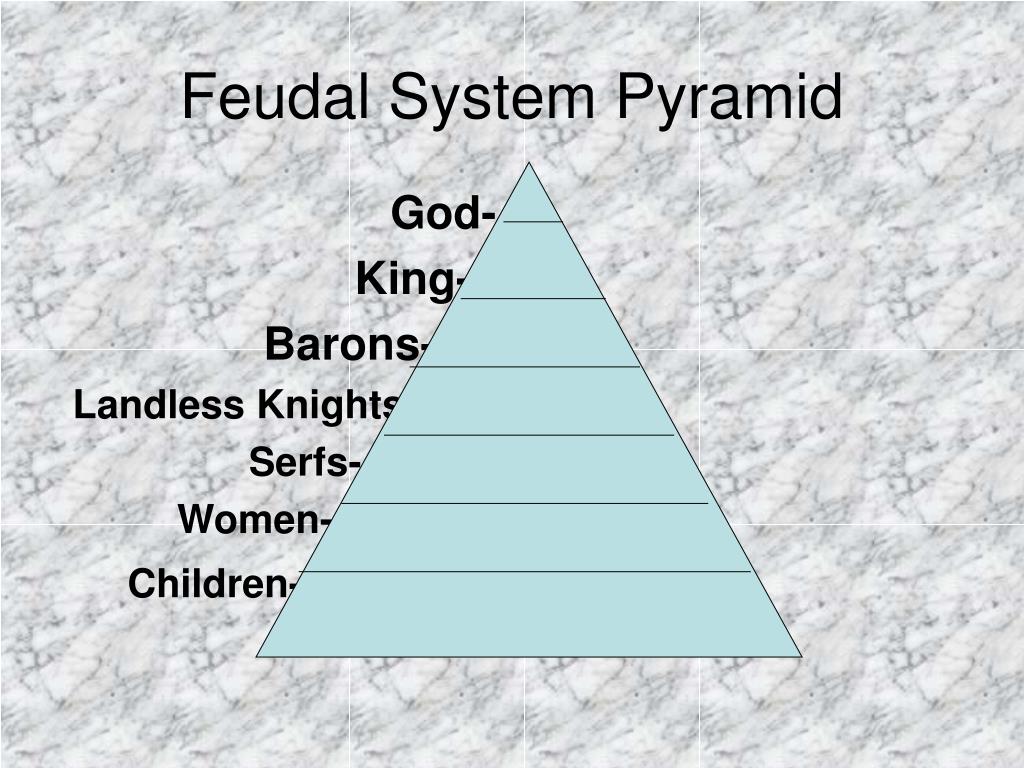 Feudal System Pyramid

God-

King-

Barons-

Landless Knights

Serfs-

Women-

Children-